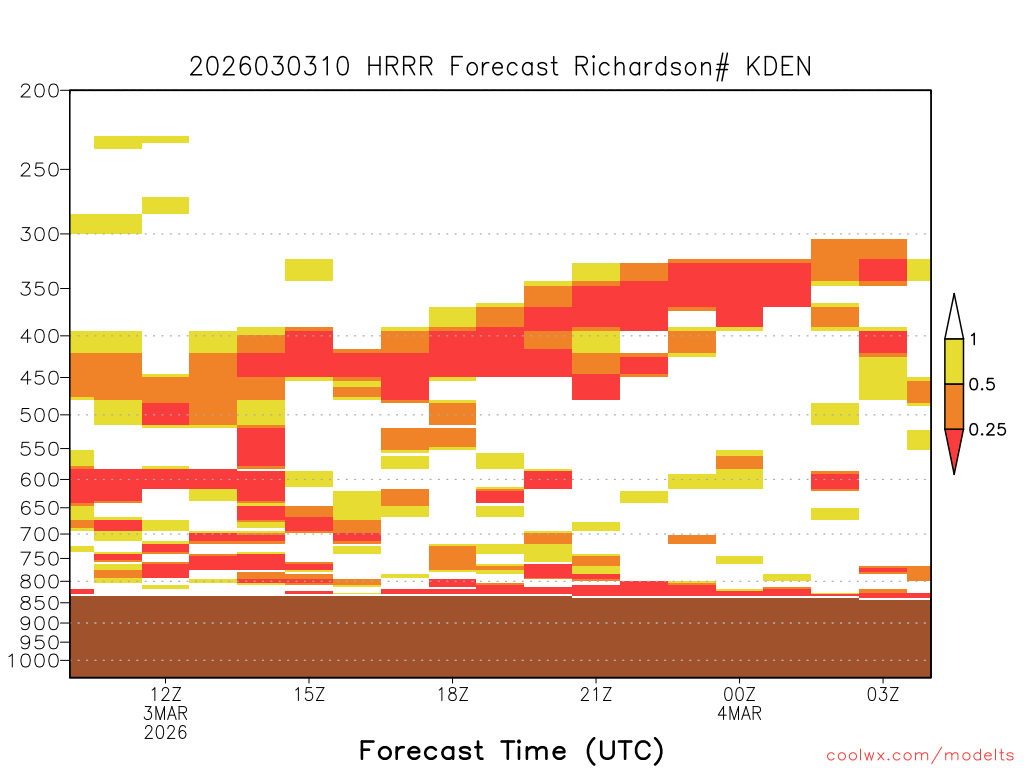 2026030310 HRRR Forecast Richardson# KDEN

200
250
300
350
400
450
500
550
600
650
700
750
800
850
900
950
1000

1
0.5
0.25

12Z
3MAR
2026
15Z
18Z
21Z
00Z
4MAR
03Z

Forecast Time (UTC)

coolwx.com/modelts